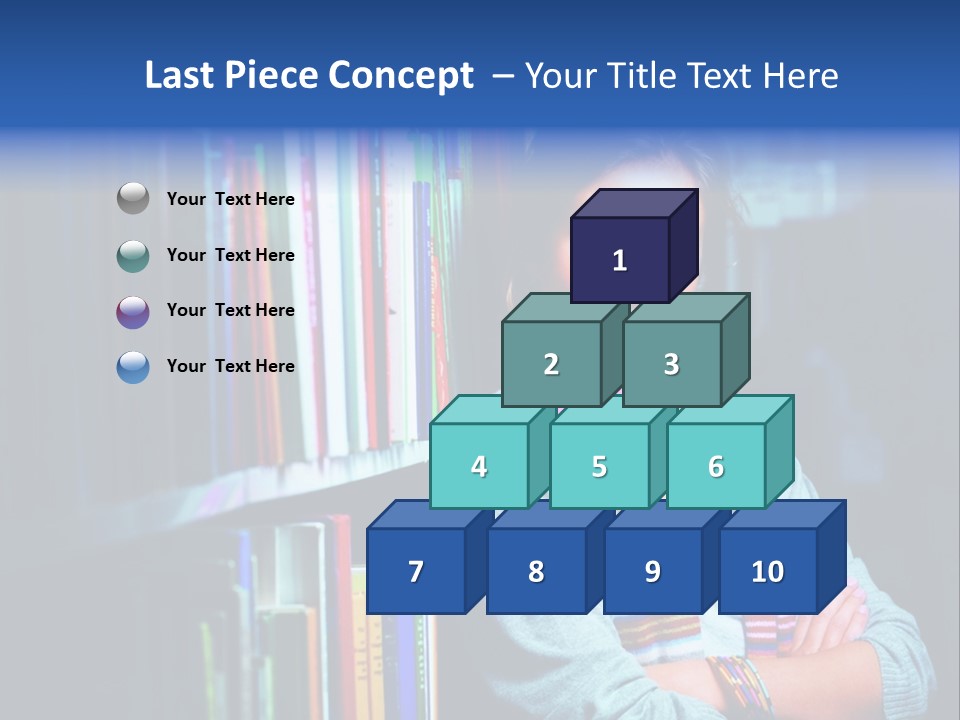 Last Piece Concept – Your Title Text Here

Your Text Here

Your Text Here

Your Text Here

Your Text Here

1

2

3

4

5

6

7

8

9

10